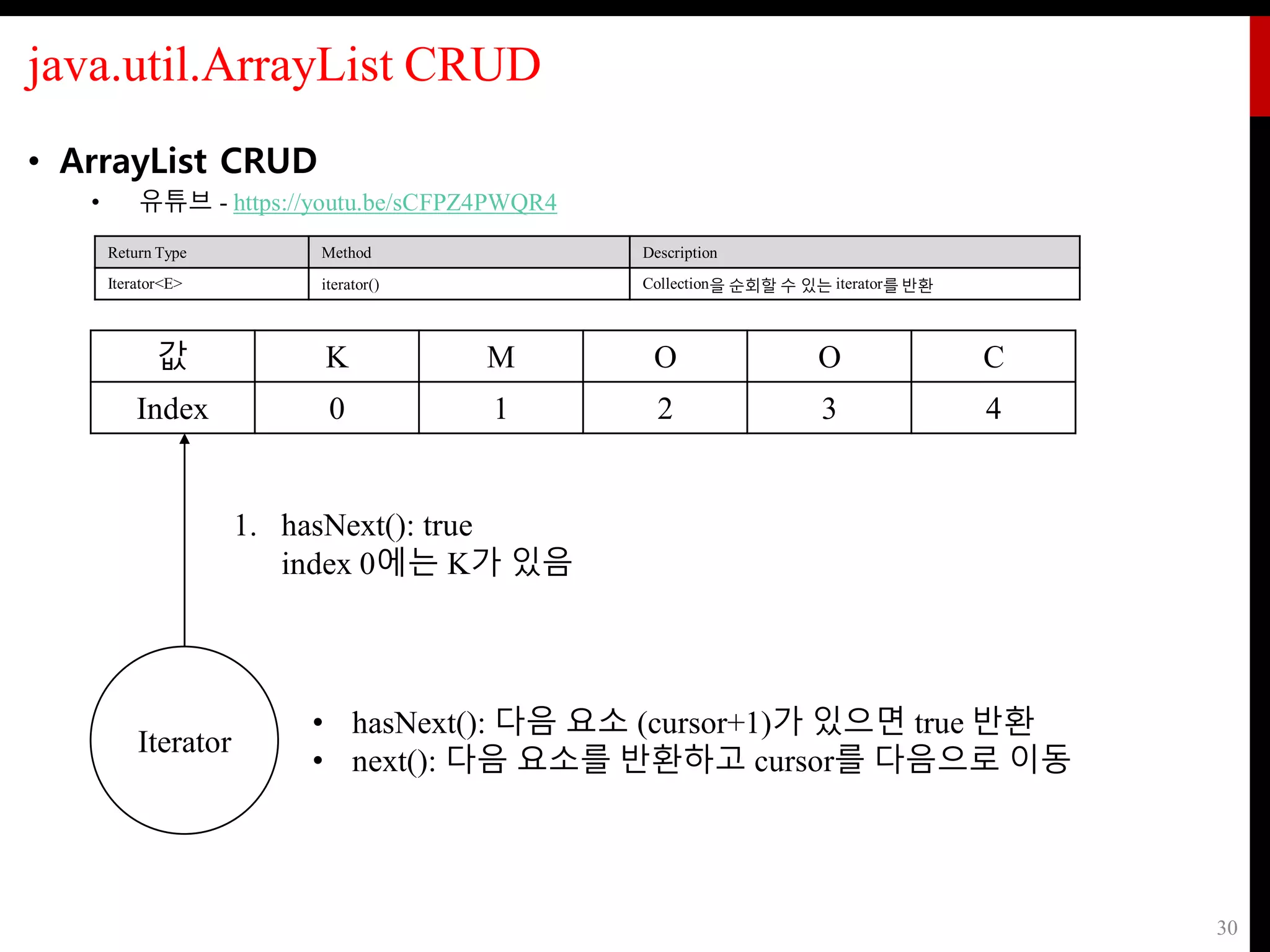 java.util.ArrayList CRUD

• ArrayList CRUD
  • 유튜브 - https://youtu.be/sCFPZ4PWQR4

| Return Type | Method | Description |
|---|---|---|
| Iterator<E> | iterator() | Collection을 순회할 수 있는 iterator를 반환 |

| 값 | K | M | O | O | C |
|---|---|---|---|---|---|
| Index | 0 | 1 | 2 | 3 | 4 |

1. hasNext(): true
index 0에는 K가 있음

Iterator

• hasNext(): 다음 요소 (cursor+1)가 있으면 true 반환
• next(): 다음 요소를 반환하고 cursor를 다음으로 이동

30